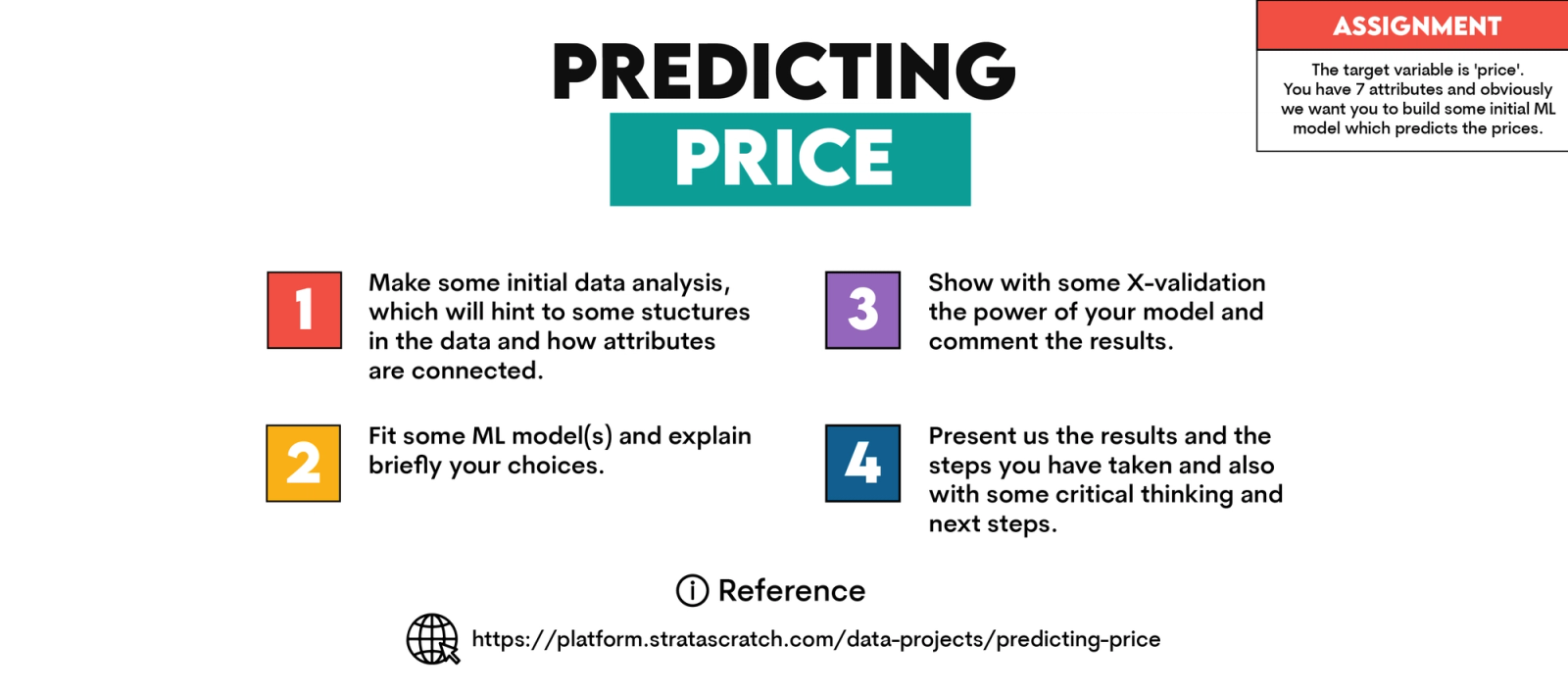 PREDICTING
PRICE

ASSIGNMENT
The target variable is 'price'. You have 7 attributes and obviously we want you to build some initial ML model which predicts the prices.

1
Make some initial data analysis, which will hint to some stuctures in the data and how attributes are connected.

2
Fit some ML model(s) and explain briefly your choices.

3
Show with some X-validation the power of your model and comment the results.

4
Present us the results and the steps you have taken and also with some critical thinking and next steps.

Reference
https://platform.stratascratch.com/data-projects/predicting-price